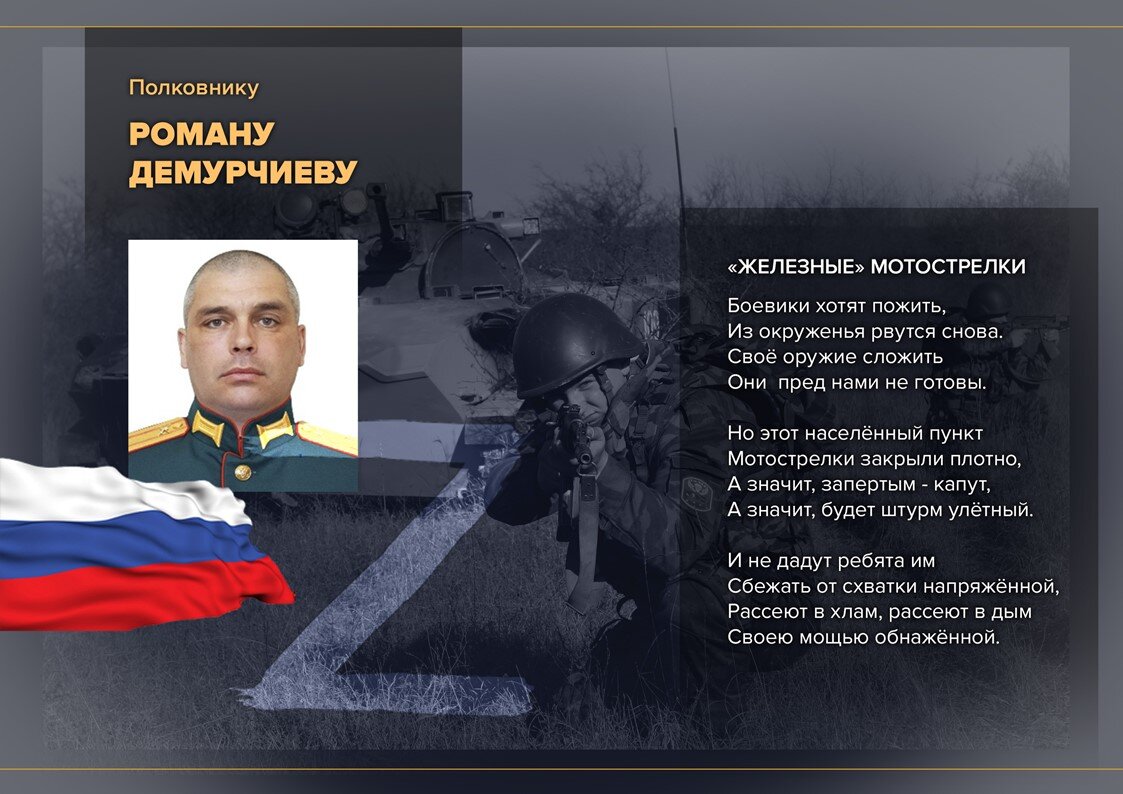 Полковнику

РОМАНУ ДЕМУРЧИЕВУ

«ЖЕЛЕЗНЫЕ» МОТОСТРЕЛКИ

Боевики хотят пожить,
Из окруженья рвутся снова.
Своё оружие сложить
Они пред нами не готовы.

Но этот населённый пункт
Мотострелки закрыли плотно,
А значит, запертым - капут,
А значит, будет штурм улётный.

И не дадут ребята им
Сбежать от схватки напряжённой,
Рассеют в хлам, рассеют в дым
Своею мощью обнажённой.